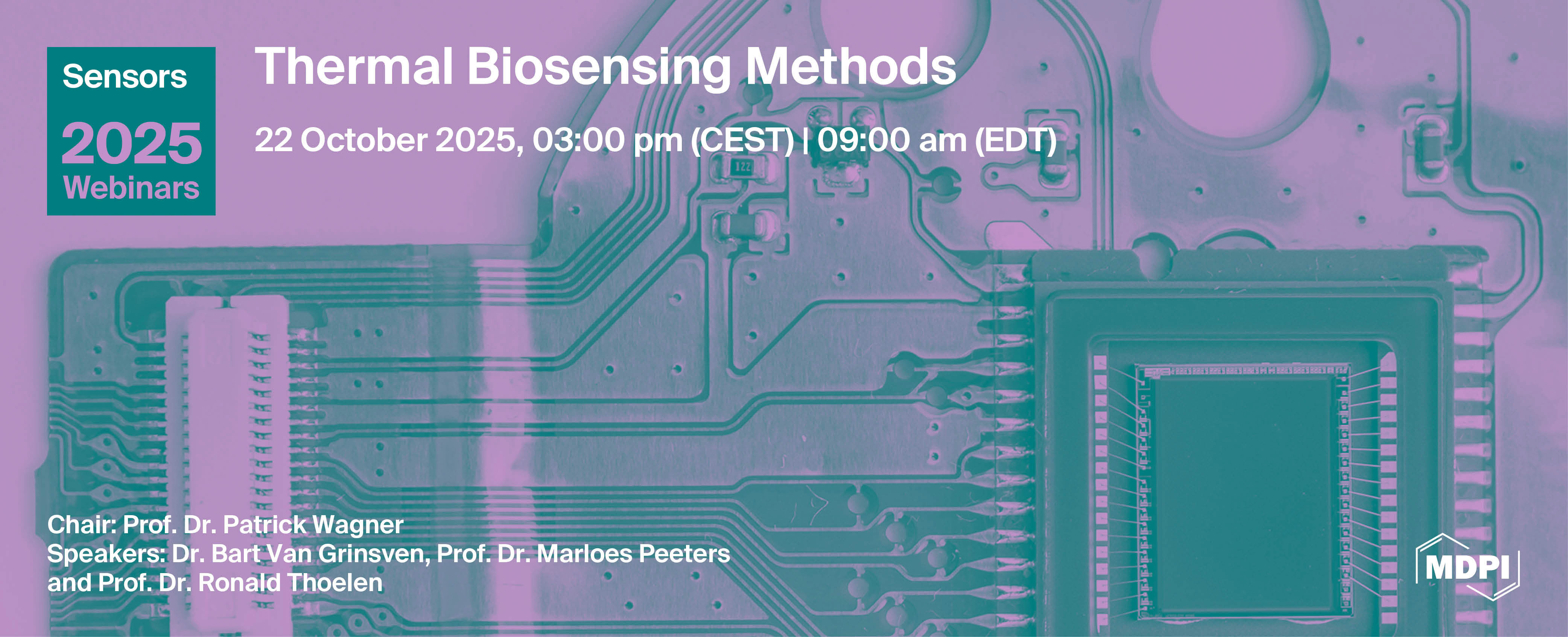 Sensors
2025
Webinars

Thermal Biosensing Methods

22 October 2025, 03:00 pm (CEST) | 09:00 am (EDT)

Chair: Prof. Dr. Patrick Wagner
Speakers: Dr. Bart Van Grinsven, Prof. Dr. Marloes Peeters and Prof. Dr. Ronald Thoelen

MDPI